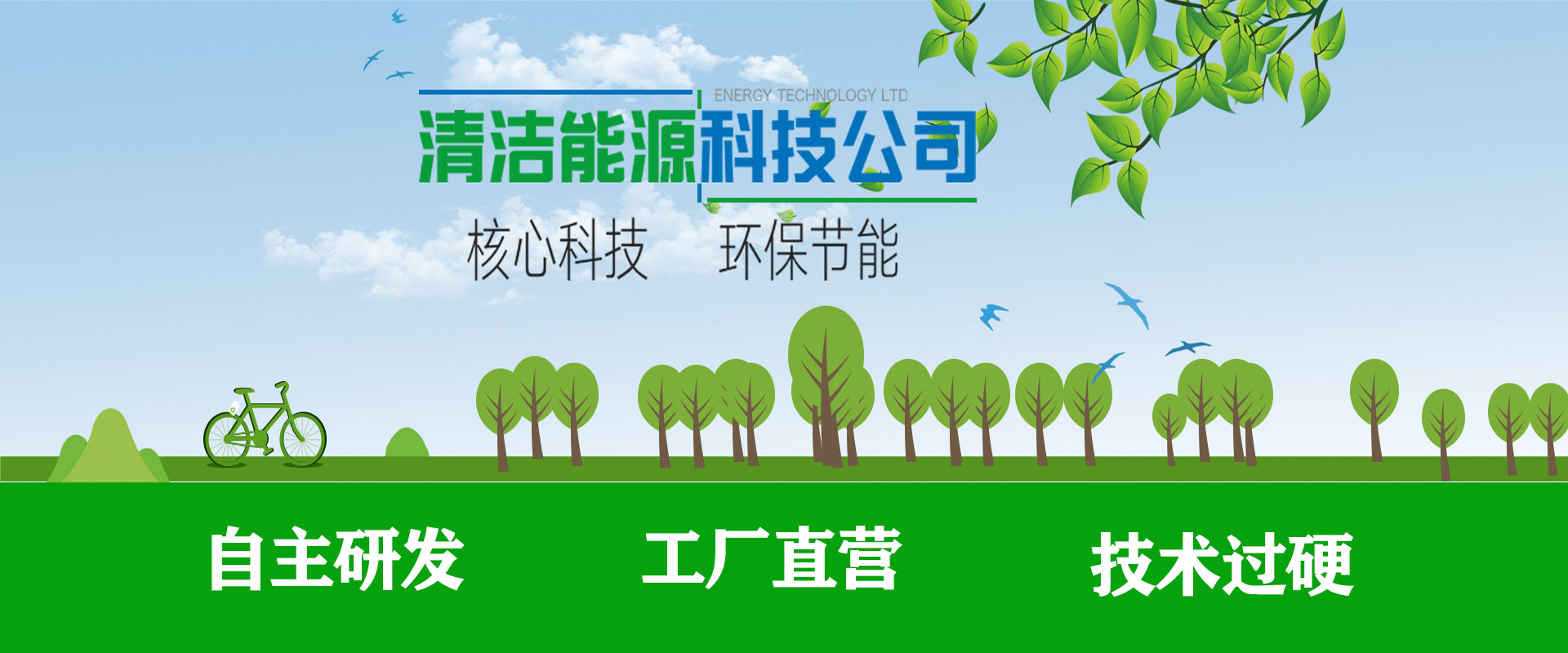 ENERGY TECHNOLOGY LTD
清洁能源科技公司

核心科技　环保节能

自主研发　工厂直营　技术过硬